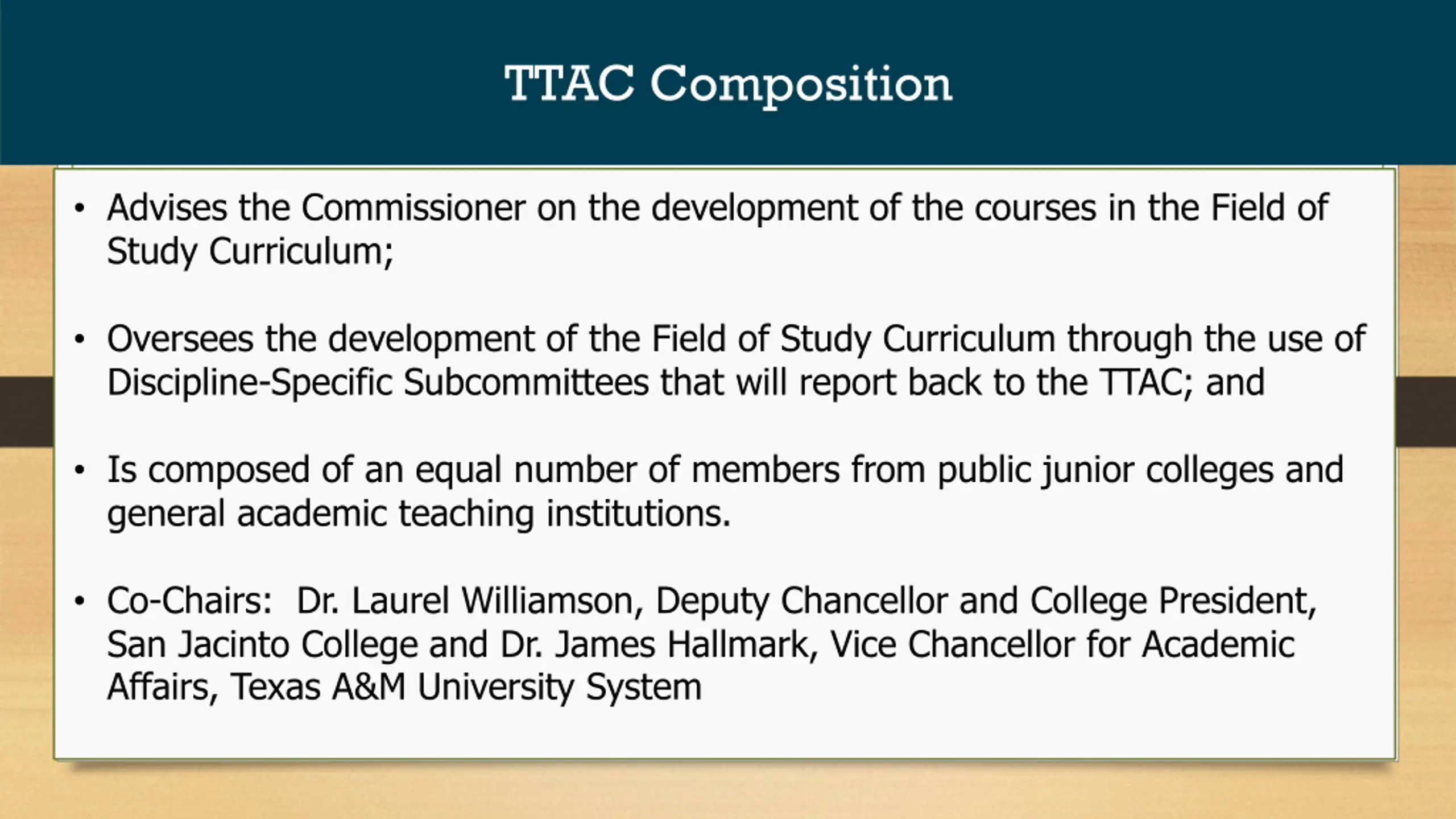 TTAC Composition

• Advises the Commissioner on the development of the courses in the Field of Study Curriculum;

• Oversees the development of the Field of Study Curriculum through the use of Discipline-Specific Subcommittees that will report back to the TTAC; and

• Is composed of an equal number of members from public junior colleges and general academic teaching institutions.

• Co-Chairs: Dr. Laurel Williamson, Deputy Chancellor and College President, San Jacinto College and Dr. James Hallmark, Vice Chancellor for Academic Affairs, Texas A&M University System